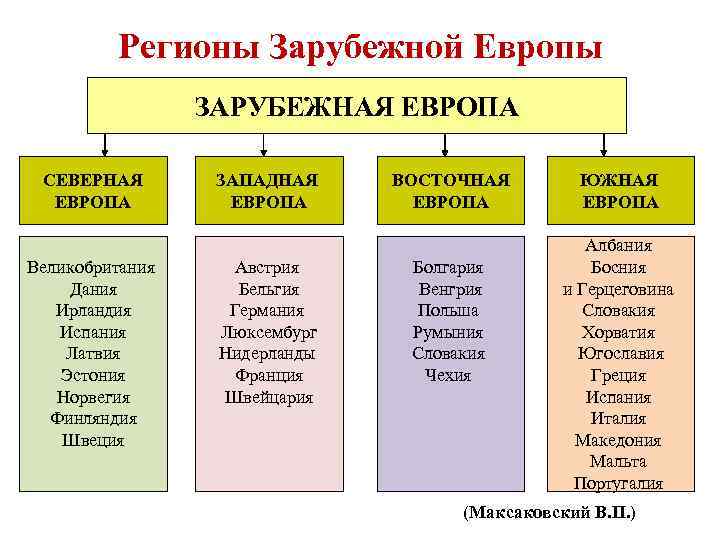 Регионы Зарубежной Европы

ЗАРУБЕЖНАЯ ЕВРОПА

СЕВЕРНАЯ ЕВРОПА

Великобритания
Дания
Ирландия
Испания
Латвия
Эстония
Норвегия
Финляндия
Швеция

ЗАПАДНАЯ ЕВРОПА

Австрия
Бельгия
Германия
Люксембург
Нидерланды
Франция
Швейцария

ВОСТОЧНАЯ ЕВРОПА

Болгария
Венгрия
Польша
Румыния
Словакия
Чехия

ЮЖНАЯ ЕВРОПА

Албания
Босния
и Герцеговина
Словакия
Хорватия
Югославия
Греция
Испания
Италия
Македония
Мальта
Португалия

(Максаковский В.П.)